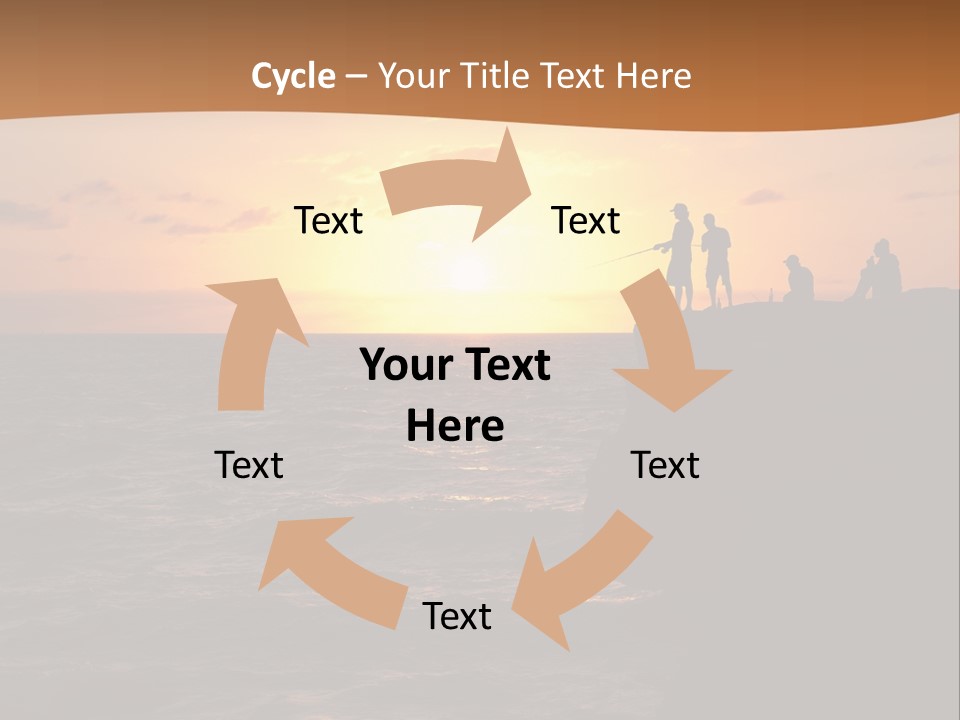 Cycle – Your Title Text Here

Text

Text

Your Text Here

Text

Text

Text